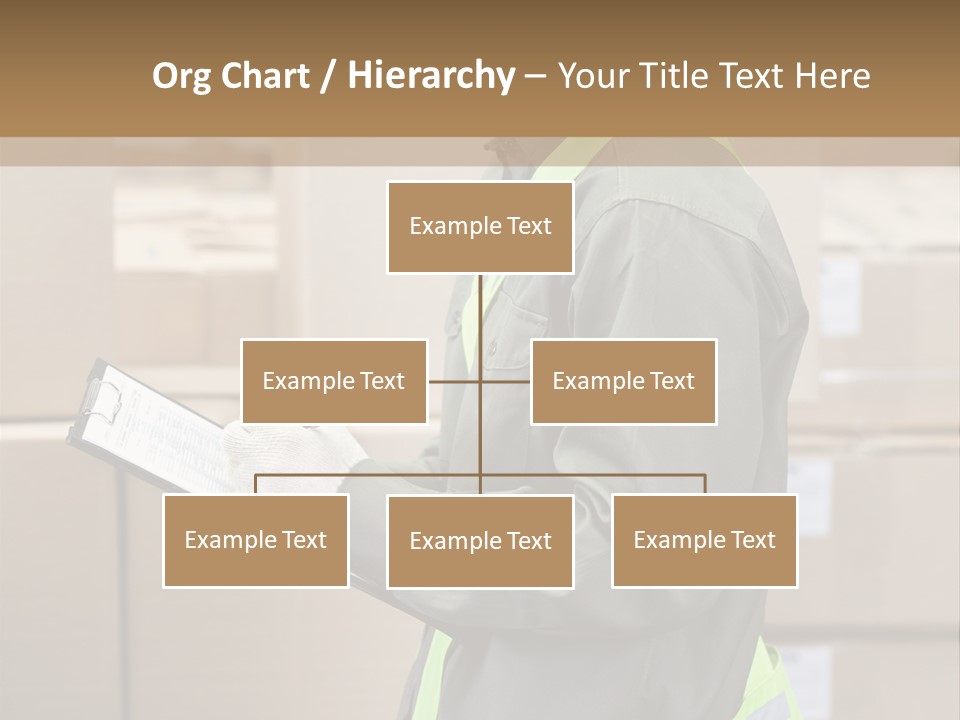 Org Chart / Hierarchy – Your Title Text Here

Example Text

Example Text

Example Text

Example Text

Example Text

Example Text